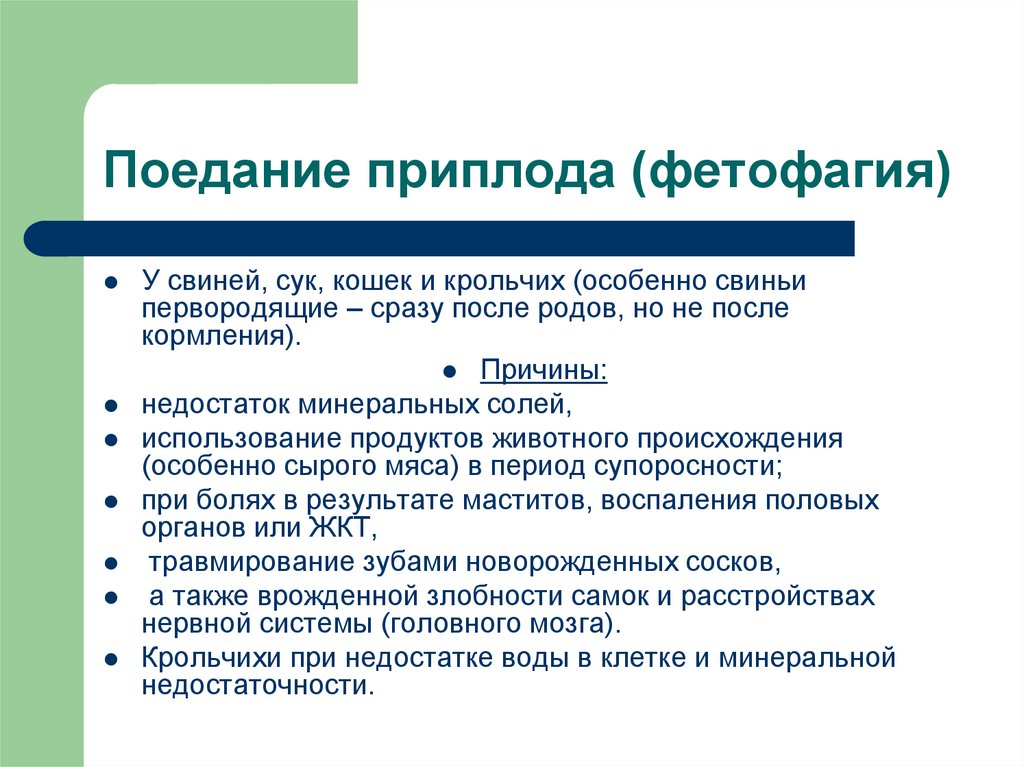 Поедание приплода (фетофагия)

- У свиней, сук, кошек и крольчих (особенно свиньи первородящие – сразу после родов, но не после кормления).

- Причины:
- недостаток минеральных солей,
- использование продуктов животного происхождения (особенно сырого мяса) в период супоросности;
- при болях в результате маститов, воспаления половых органов или ЖКТ,
- травмирование зубами новорожденных сосков,
- а также врожденной злобности самок и расстройствах нервной системы (головного мозга).
- Крольчихи при недостатке воды в клетке и минеральной недостаточности.